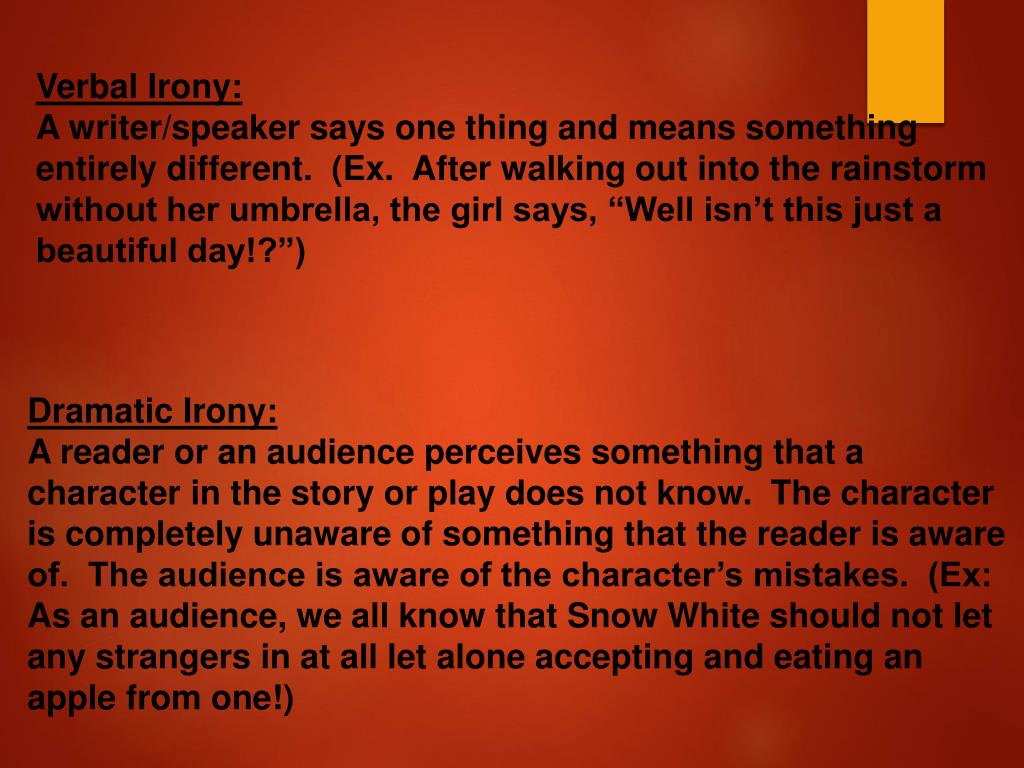 Verbal Irony:
A writer/speaker says one thing and means something entirely different. (Ex. After walking out into the rainstorm without her umbrella, the girl says, “Well isn’t this just a beautiful day!?”)

Dramatic Irony:
A reader or an audience perceives something that a character in the story or play does not know. The character is completely unaware of something that the reader is aware of. The audience is aware of the character’s mistakes. (Ex: As an audience, we all know that Snow White should not let any strangers in at all let alone accepting and eating an apple from one!)